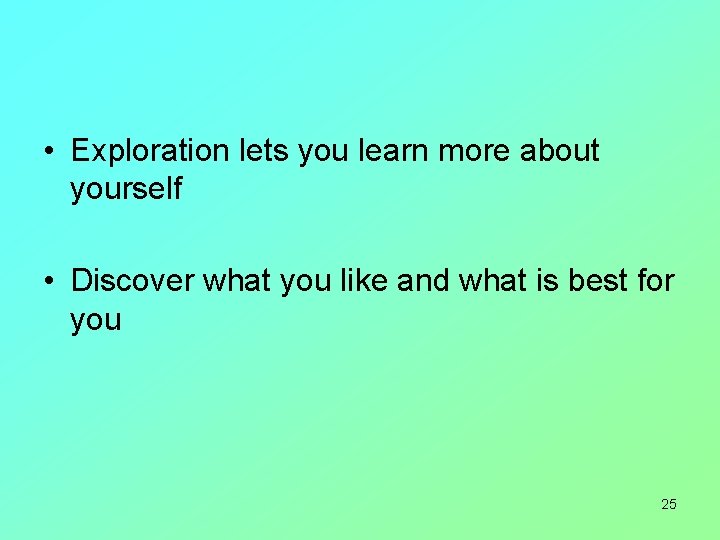 • Exploration lets you learn more about yourself

• Discover what you like and what is best for you

25